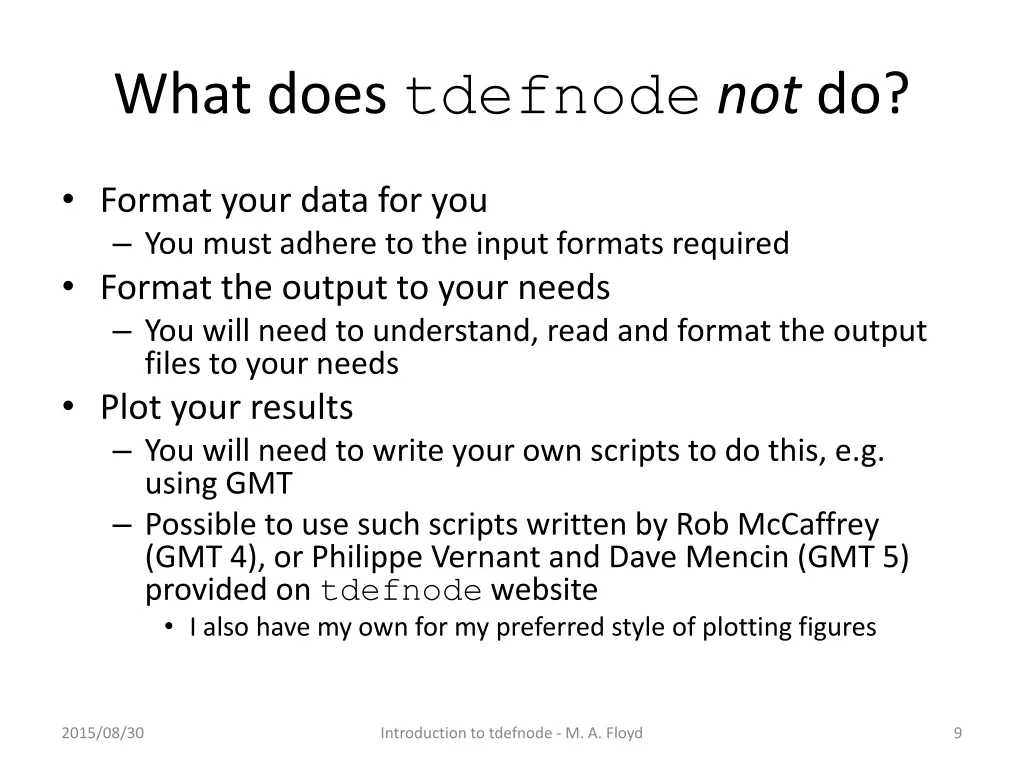 What does tdefnode not do?

• Format your data for you
– You must adhere to the input formats required
• Format the output to your needs
– You will need to understand, read and format the output files to your needs
• Plot your results
– You will need to write your own scripts to do this, e.g. using GMT
– Possible to use such scripts written by Rob McCaffrey (GMT 4), or Philippe Vernant and Dave Mencin (GMT 5) provided on tdefnode website
• I also have my own for my preferred style of plotting figures

2015/08/30

Introduction to tdefnode - M. A. Floyd

9